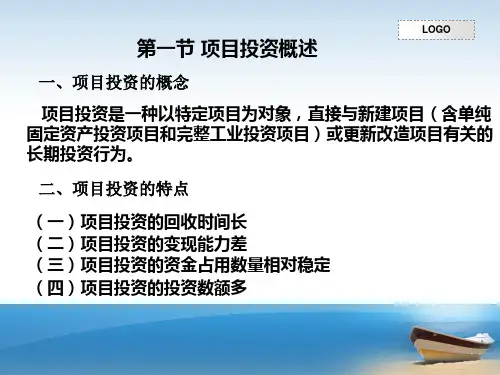 LOGO

第一节 项目投资概述

一、项目投资的概念

项目投资是一种以特定项目为对象，直接与新建项目（含单纯固定资产投资项目和完整工业投资项目）或更新改造项目有关的长期投资行为。

二、项目投资的特点

（一）项目投资的回收时间长
（二）项目投资的变现能力差
（三）项目投资的资金占用数量相对稳定
（四）项目投资的投资数额多